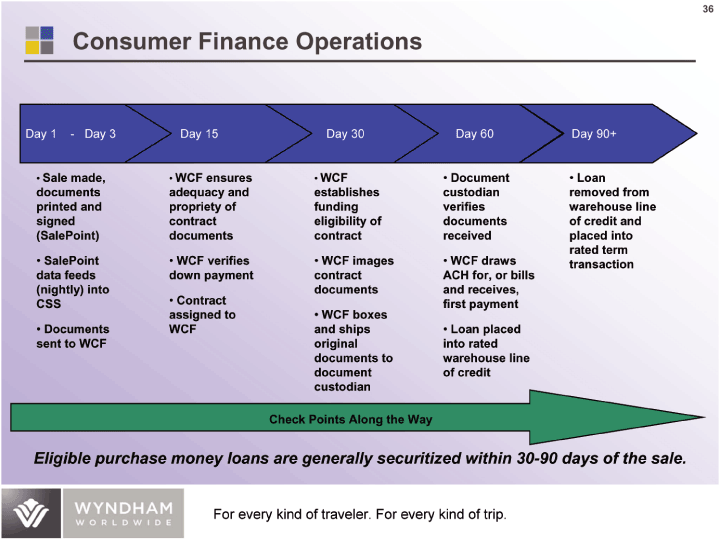 36

Consumer Finance Operations

Day 1 - Day 3

Day 15

Day 30

Day 60

Day 90+

• Sale made, documents printed and signed (SalePoint)

• SalePoint data feeds (nightly) into CSS

• Documents sent to WCF

• WCF ensures adequacy and propriety of contract documents

• WCF verifies down payment

• Contract assigned to WCF

• WCF establishes funding eligibility of contract

• WCF images contract documents

• WCF boxes and ships original documents to document custodian

• Document custodian verifies documents received

• WCF draws ACH for, or bills and receives, first payment

• Loan placed into rated warehouse line of credit

• Loan removed from warehouse line of credit and placed into rated term transaction

Check Points Along the Way

Eligible purchase money loans are generally securitized within 30-90 days of the sale.

WYNDHAM WORLDWIDE

For every kind of traveler. For every kind of trip.